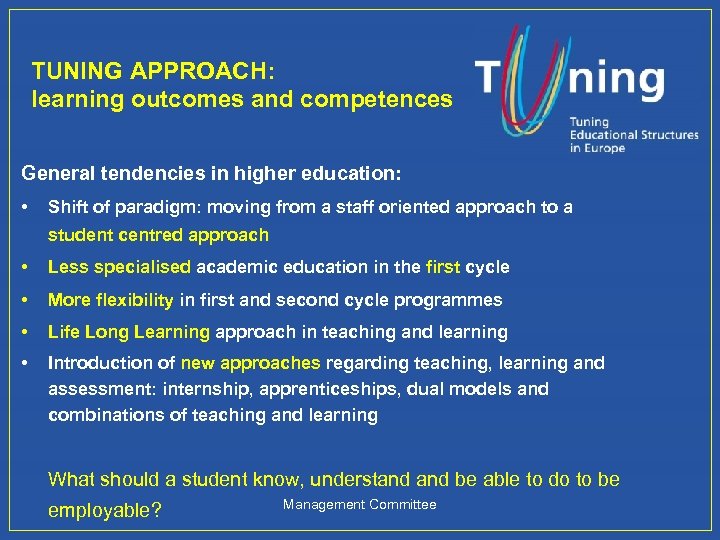 TUNING APPROACH:
learning outcomes and competences

Tuning

Tuning
Educational Structures
in Europe

General tendencies in higher education:

• Shift of paradigm: moving from a staff oriented approach to a student centred approach
• Less specialised academic education in the first cycle
• More flexibility in first and second cycle programmes
• Life Long Learning approach in teaching and learning
• Introduction of new approaches regarding teaching, learning and assessment: internship, apprenticeships, dual models and combinations of teaching and learning

What should a student know, understand and be able to do to be employable?

Management Committee